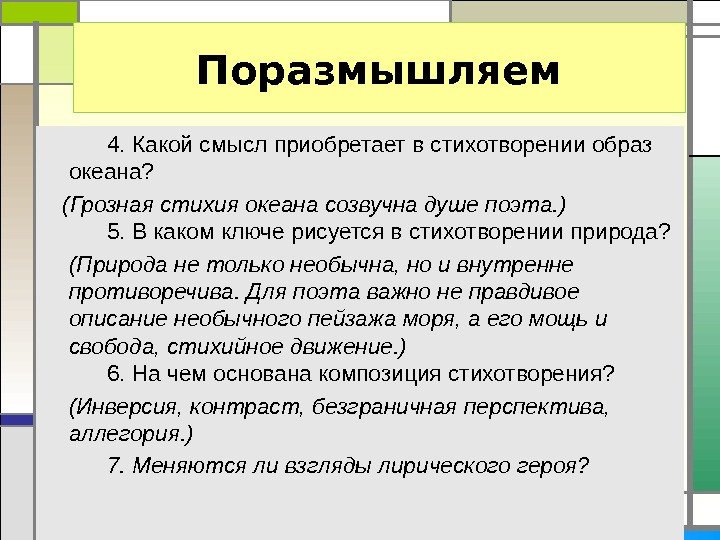 Поразмышляем

4. Какой смысл приобретает в стихотворении образ океана?

(Грозная стихия океана созвучна душе поэта.)

5. В каком ключе рисуется в стихотворении природа?

(Природа не только необычна, но и внутренне противоречива. Для поэта важно не правдивое описание необычного пейзажа моря, а его мощь и свобода, стихийное движение.)

6. На чем основана композиция стихотворения?

(Инверсия, контраст, безграничная перспектива, аллегория.)

7. Меняются ли взгляды лирического героя?